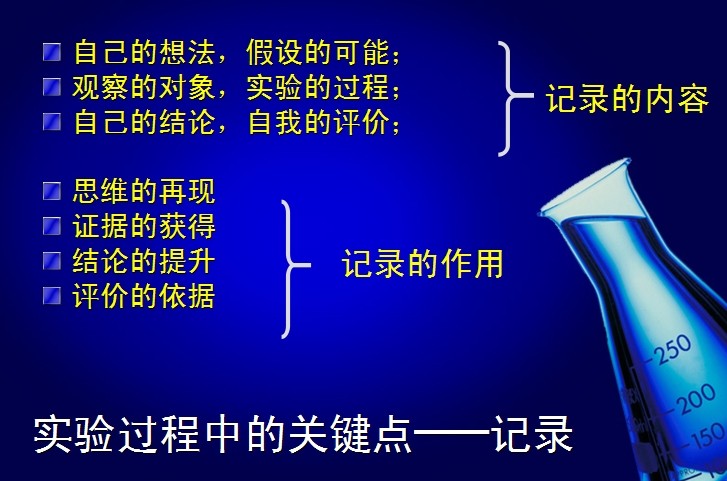 自己的想法，假设的可能；
观察的对象，实验的过程；
自己的结论，自我的评价；

记录的内容

思维的再现
证据的获得
结论的提升
评价的依据

记录的作用

250
200
150

实验过程中的关键点——记录